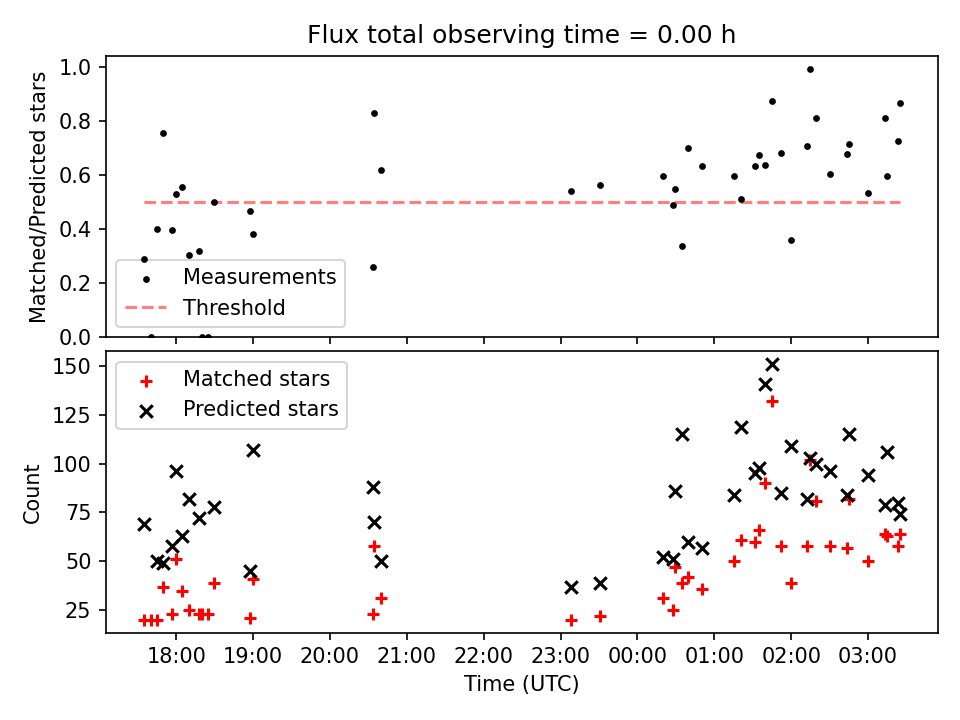 Flux total observing time = 0.00 h

Matched/Predicted stars

1.0
0.8
0.6
0.4
0.2
0.0

Measurements
Threshold

Count

150
125
100
75
50
25

Matched stars
Predicted stars

18:00
19:00
20:00
21:00
22:00
23:00
00:00
01:00
02:00
03:00

Time (UTC)